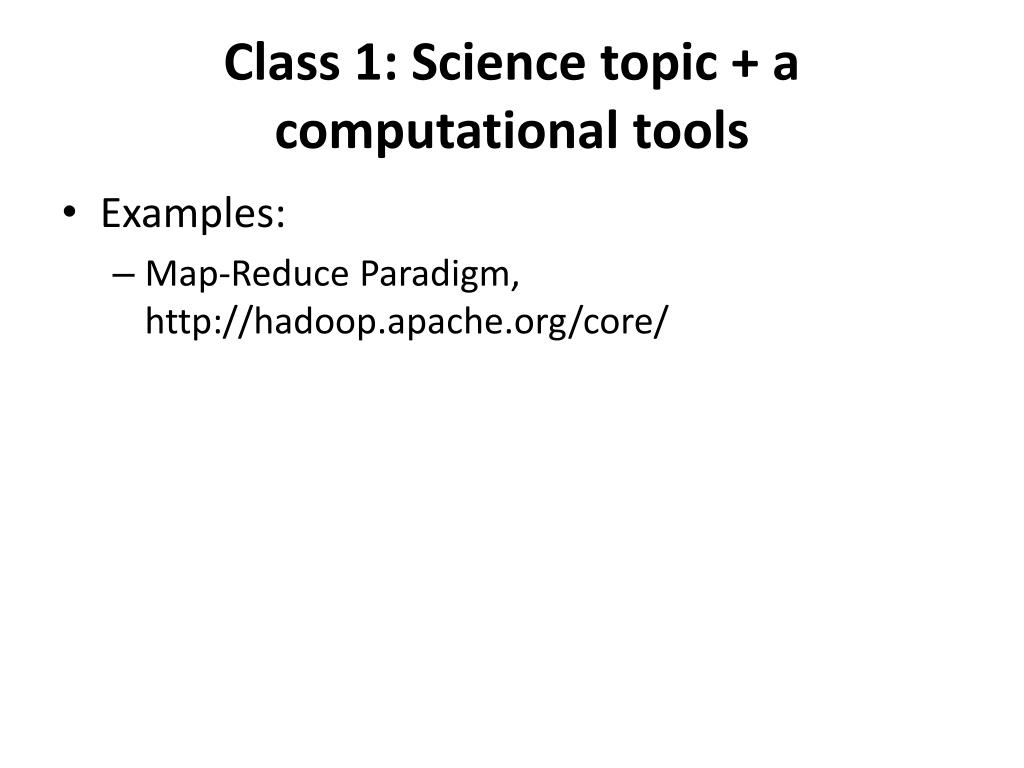 Class 1: Science topic + a computational tools

• Examples:

– Map-Reduce Paradigm, http://hadoop.apache.org/core/